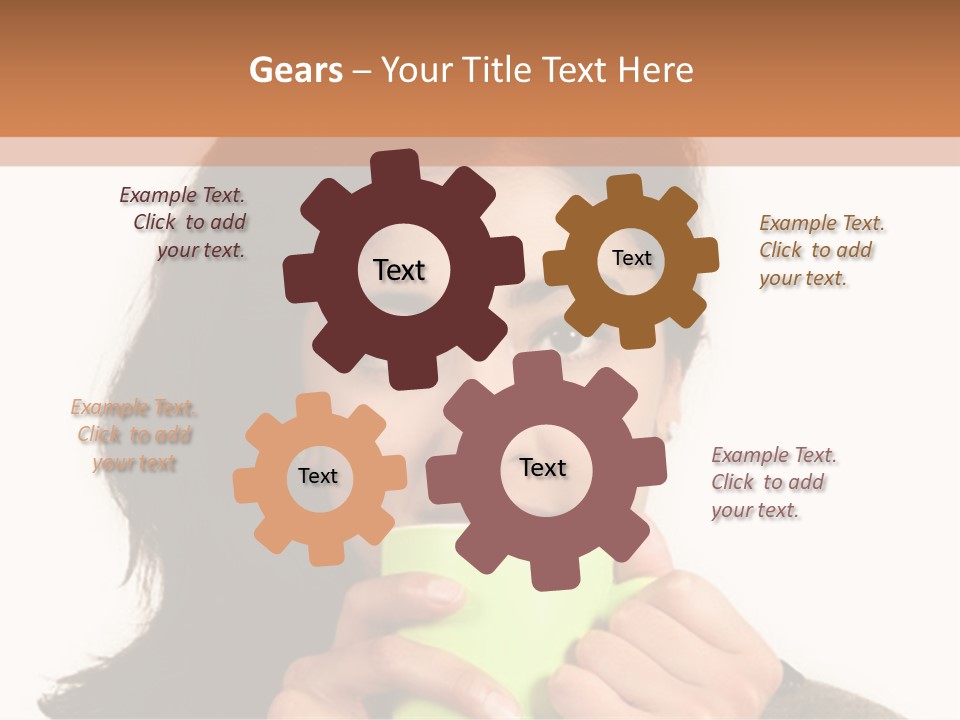 Gears – Your Title Text Here

Example Text. Click to add your text.

Text

Text

Example Text. Click to add your text.

Example Text. Click to add your text

Text

Text

Example Text. Click to add your text.